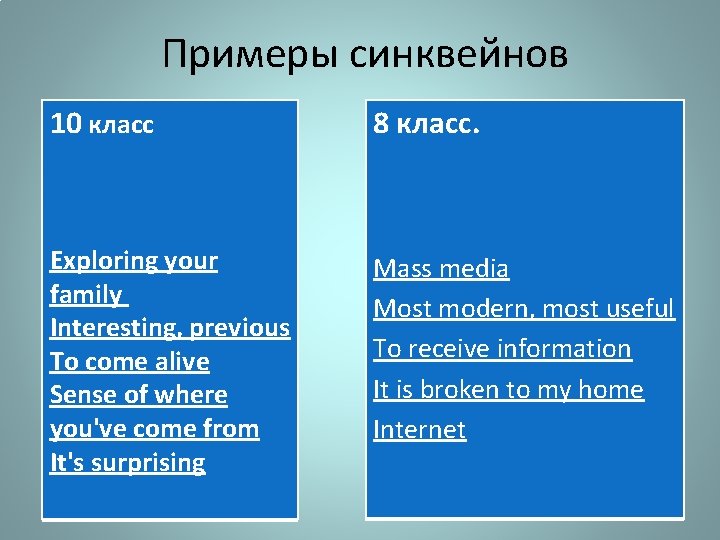 Примеры синквейнов

10 класс

Exploring your family
Interesting, previous
To come alive
Sense of where you've come from
It's surprising

8 класс.

Mass media
Most modern, most useful
To receive information
It is broken to my home
Internet